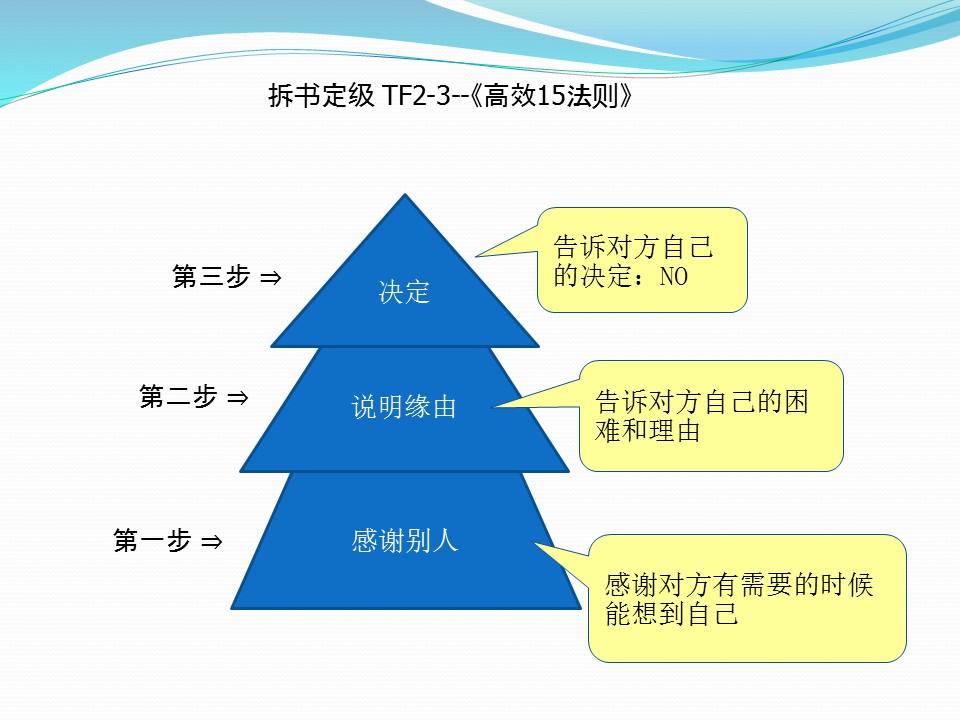 拆书定级 TF2-3--《高效15法则》

第三步 ⇒

决定

告诉对方自己的决定：NO

第二步 ⇒

说明缘由

告诉对方自己的困难和理由

第一步 ⇒

感谢别人

感谢对方有需要的时候能想到自己